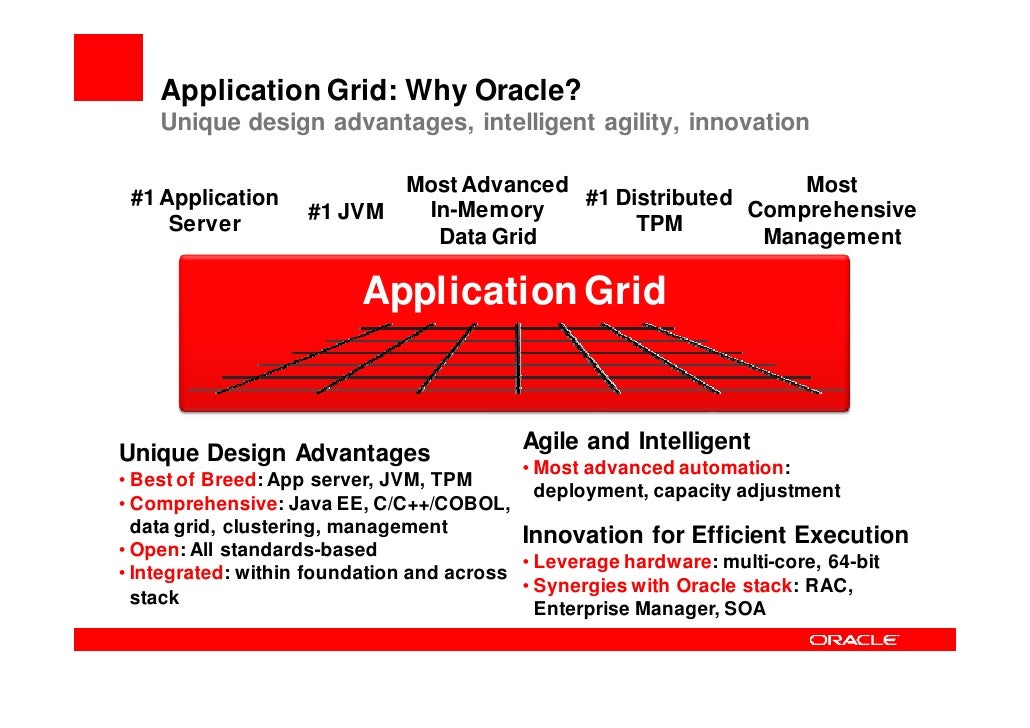 Application Grid: Why Oracle?
Unique design advantages, intelligent agility, innovation

#1 Application Server

#1 JVM

Most Advanced In-Memory Data Grid

#1 Distributed TPM

Most Comprehensive Management

Application Grid

Unique Design Advantages
• Best of Breed: App server, JVM, TPM
• Comprehensive: Java EE, C/C++/COBOL, data grid, clustering, management
• Open: All standards-based
• Integrated: within foundation and across stack

Agile and Intelligent
• Most advanced automation: deployment, capacity adjustment

Innovation for Efficient Execution
• Leverage hardware: multi-core, 64-bit
• Synergies with Oracle stack: RAC, Enterprise Manager, SOA

ORACLE